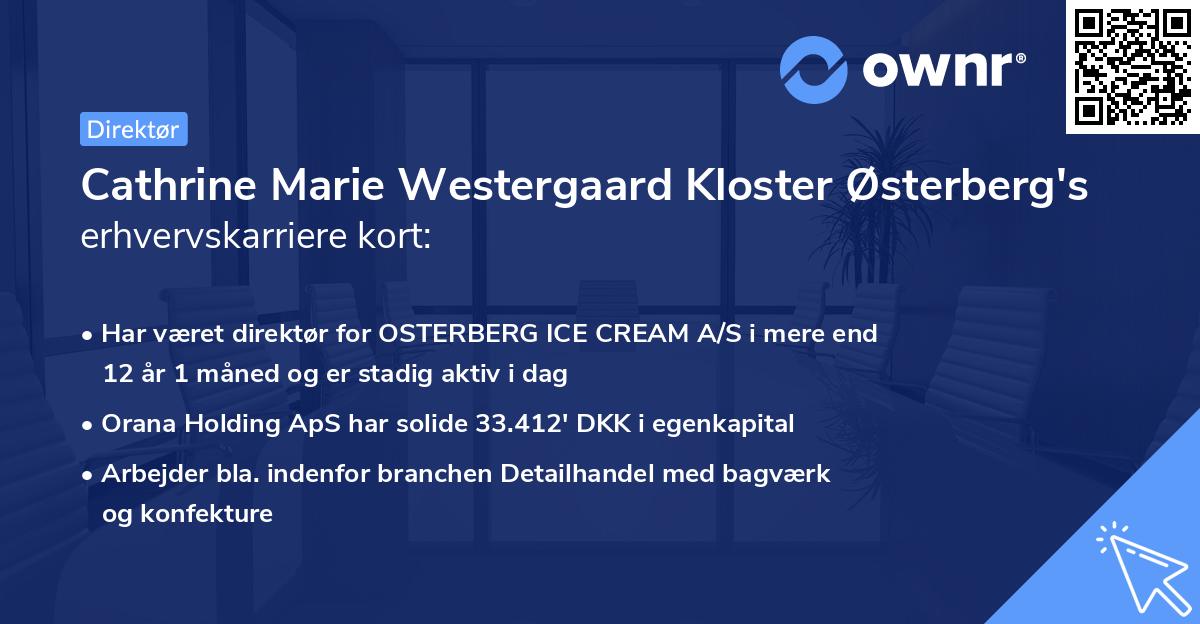 ownr®

Direktør

Cathrine Marie Westergaard Kloster Østerberg's erhvervskarriere kort:

• Har været direktør for OSTERBERG ICE CREAM A/S i mere end 12 år 1 måned og er stadig aktiv i dag

• Orana Holding ApS har solide 33.412' DKK i egenkapital

• Arbejder bla. indenfor branchen Detailhandel med bagværk og konfekture